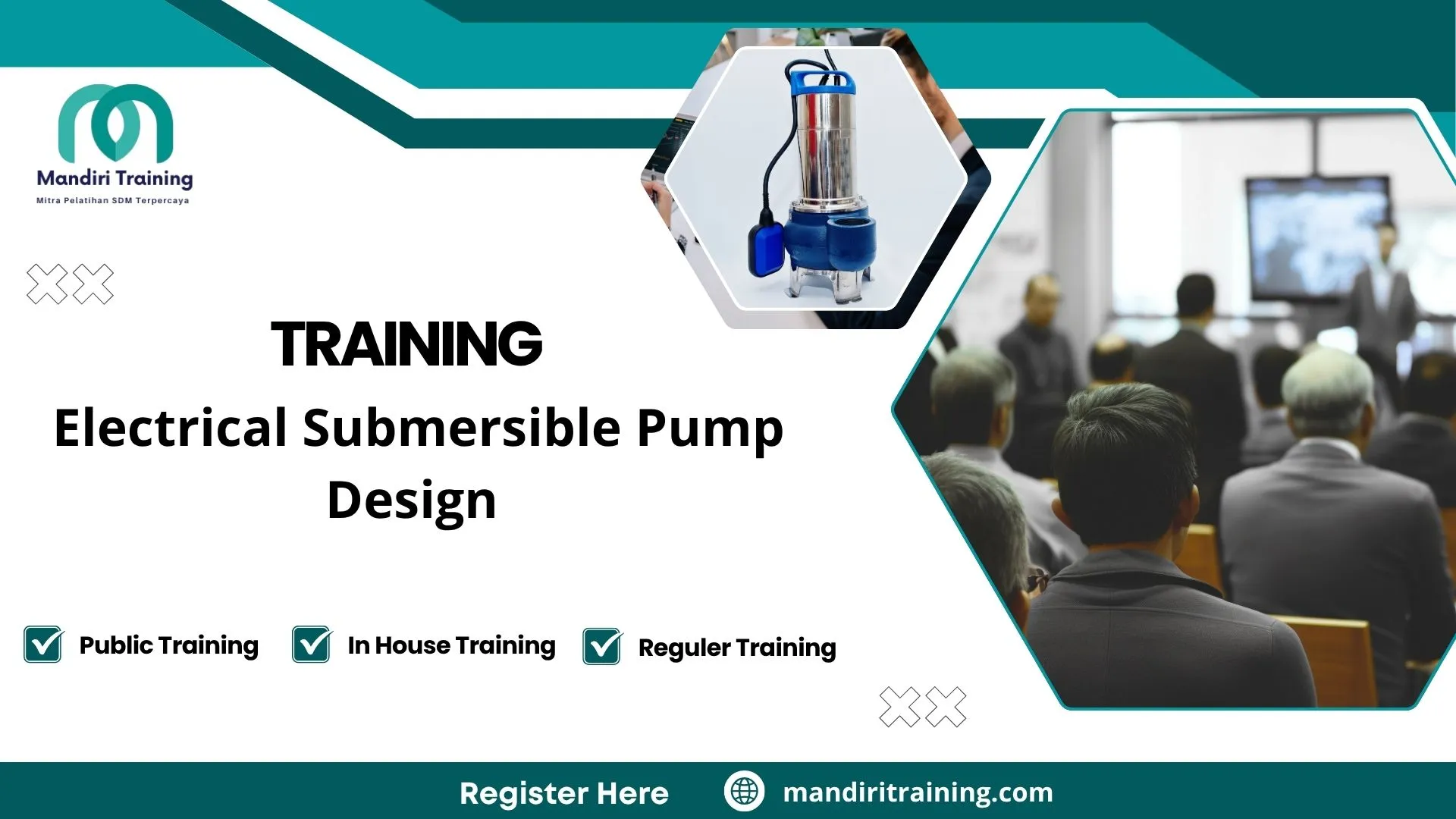 Mandiri Training
Mitra Pelatihan SDM Terpercaya

TRAINING
Electrical Submersible Pump Design

Public Training
In House Training
Reguler Training

Register Here
mandiritraining.com